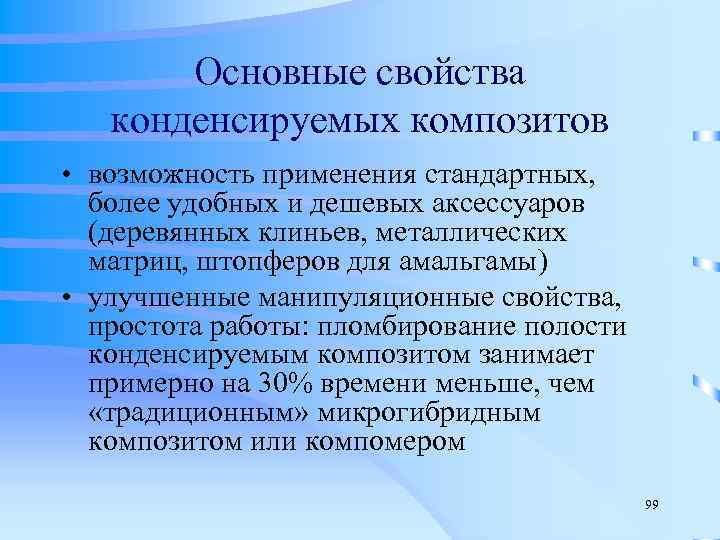 Основные свойства конденсируемых композитов

• возможность применения стандартных, более удобных и дешевых аксессуаров (деревянных клиньев, металлических матриц, штопферов для амальгамы)

• улучшенные манипуляционные свойства, простота работы: пломбирование полости конденсируемым композитом занимает примерно на 30% времени меньше, чем «традиционным» микрогибридным композитом или компомером

99